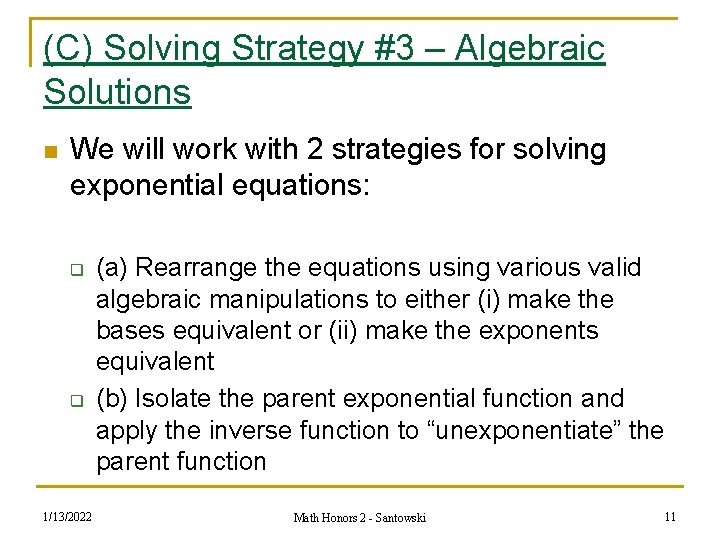 (C) Solving Strategy #3 – Algebraic Solutions

We will work with 2 strategies for solving exponential equations:

(a) Rearrange the equations using various valid algebraic manipulations to either (i) make the bases equivalent or (ii) make the exponents equivalent

(b) Isolate the parent exponential function and apply the inverse function to “unexponentiate” the parent function

1/13/2022

Math Honors 2 - Santowski

11